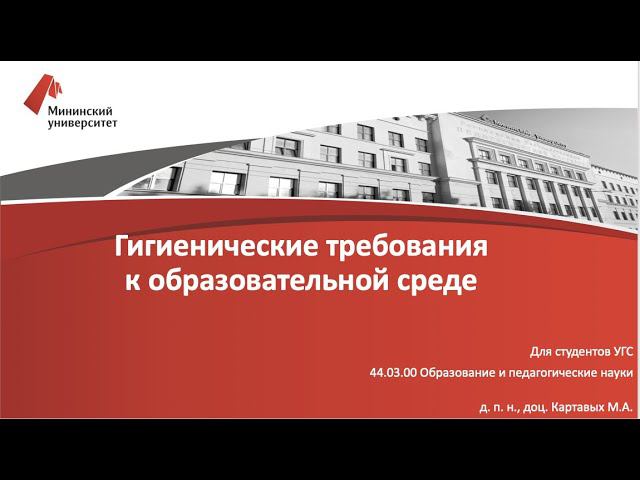 Мининский университет

Гигиенические требования к образовательной среде

Для студентов УГС

44.03.00 Образование и педагогические науки

д. п. н., доц. Картавых М.А.